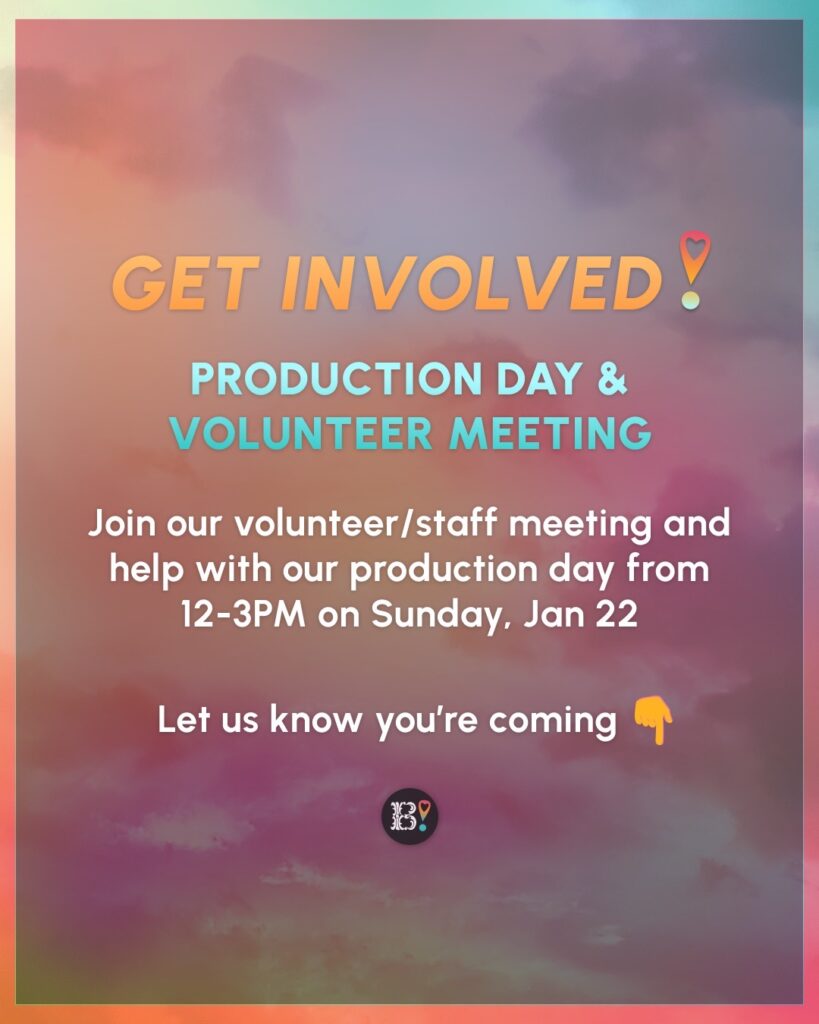 GET INVOLVED!

PRODUCTION DAY & VOLUNTEER MEETING

Join our volunteer/staff meeting and help with our production day from 12-3PM on Sunday, Jan 22

Let us know you're coming 👇

B!